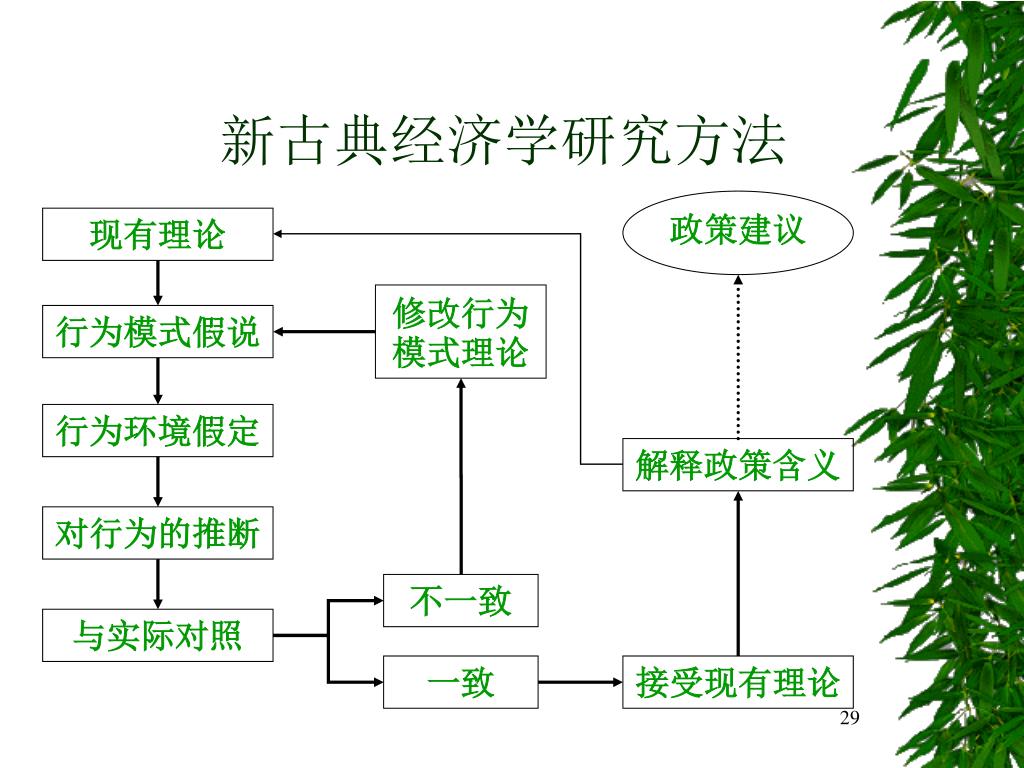 新古典经济学研究方法

现有理论

行为模式假说

行为环境假定

对行为的推断

与实际对照

修改行为模式理论

不一致

一致

政策建议

解释政策含义

接受现有理论

29